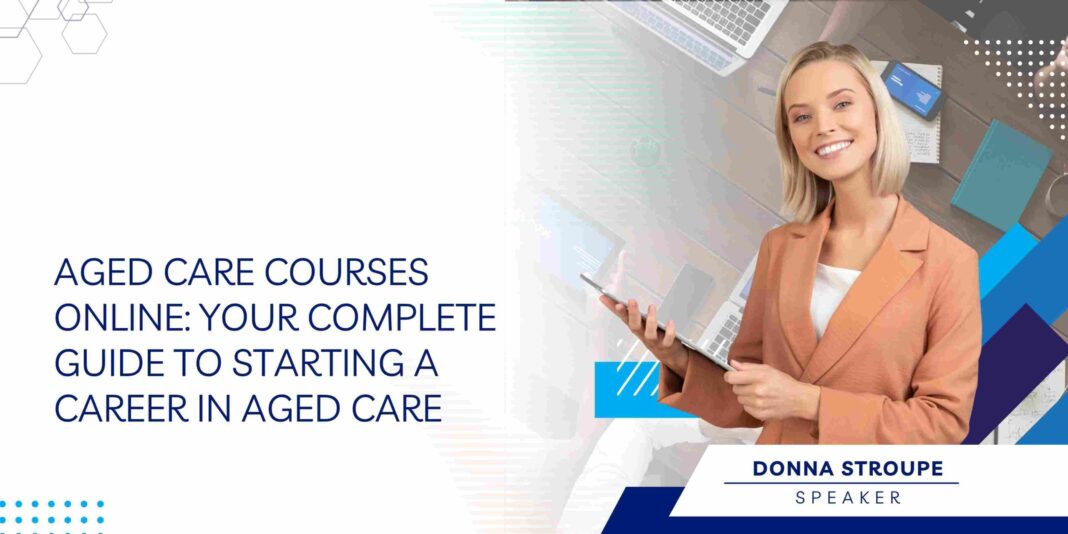 AGED CARE COURSES ONLINE: YOUR COMPLETE GUIDE TO STARTING A CAREER IN AGED CARE

DONNA STROUPE
SPEAKER